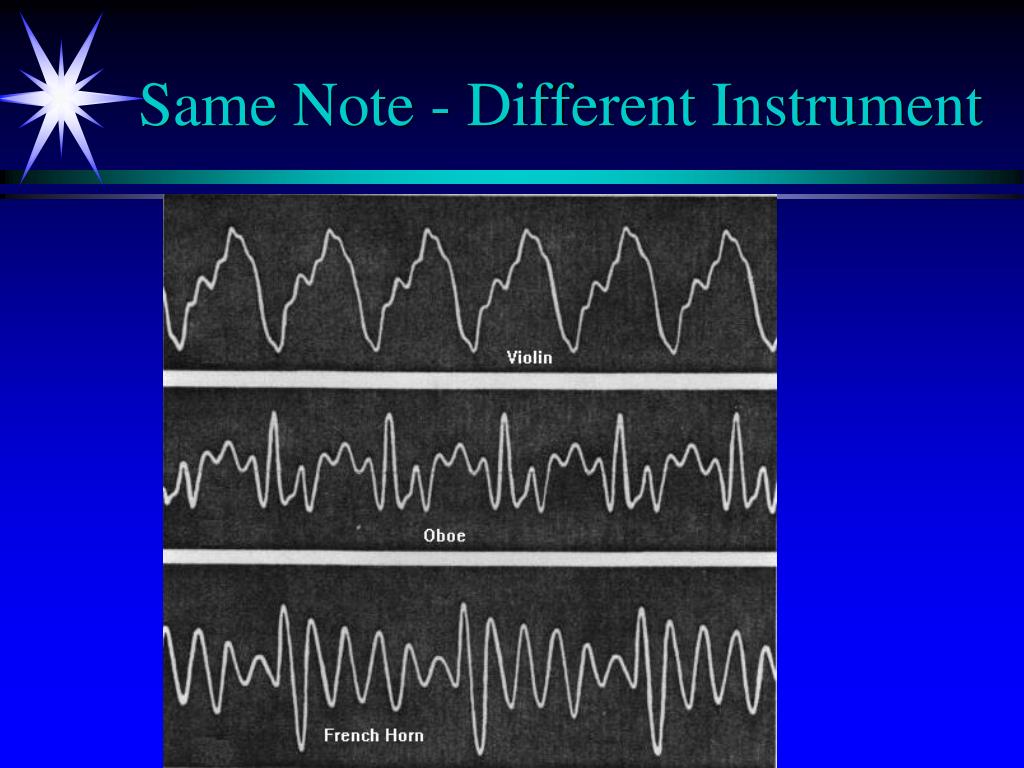 Same Note - Different Instrument

Violin

Oboe

French Horn